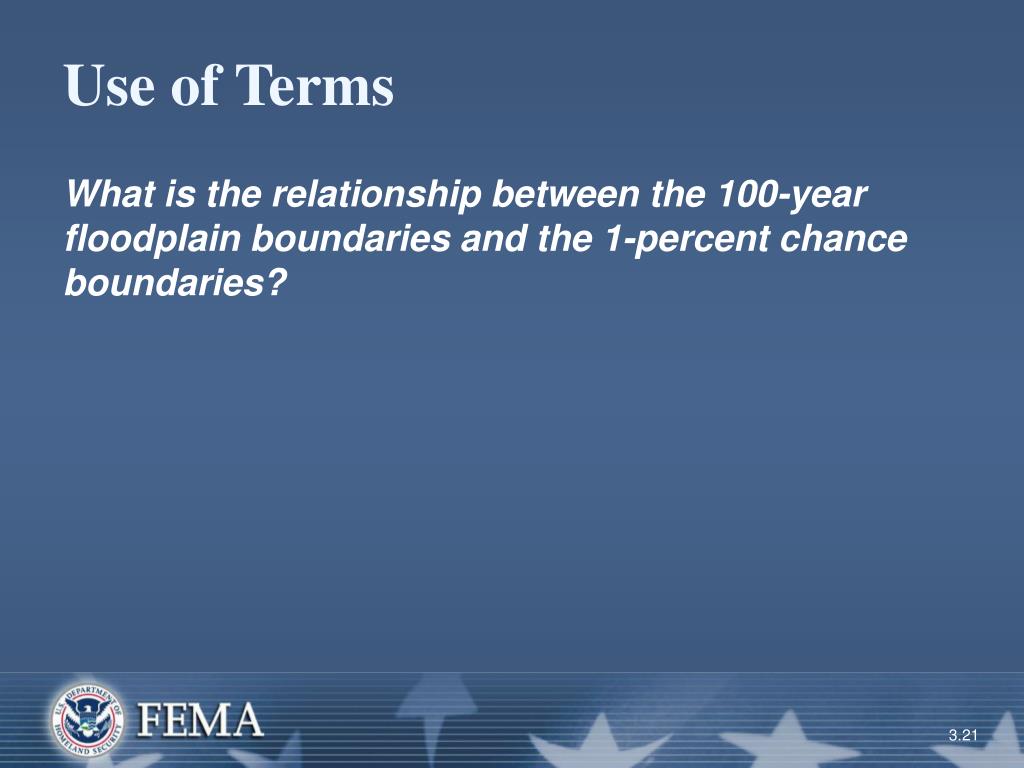 Use of Terms

What is the relationship between the 100-year floodplain boundaries and the 1-percent chance boundaries?

U.S. DEPARTMENT OF HOMELAND SECURITY

FEMA

3.21